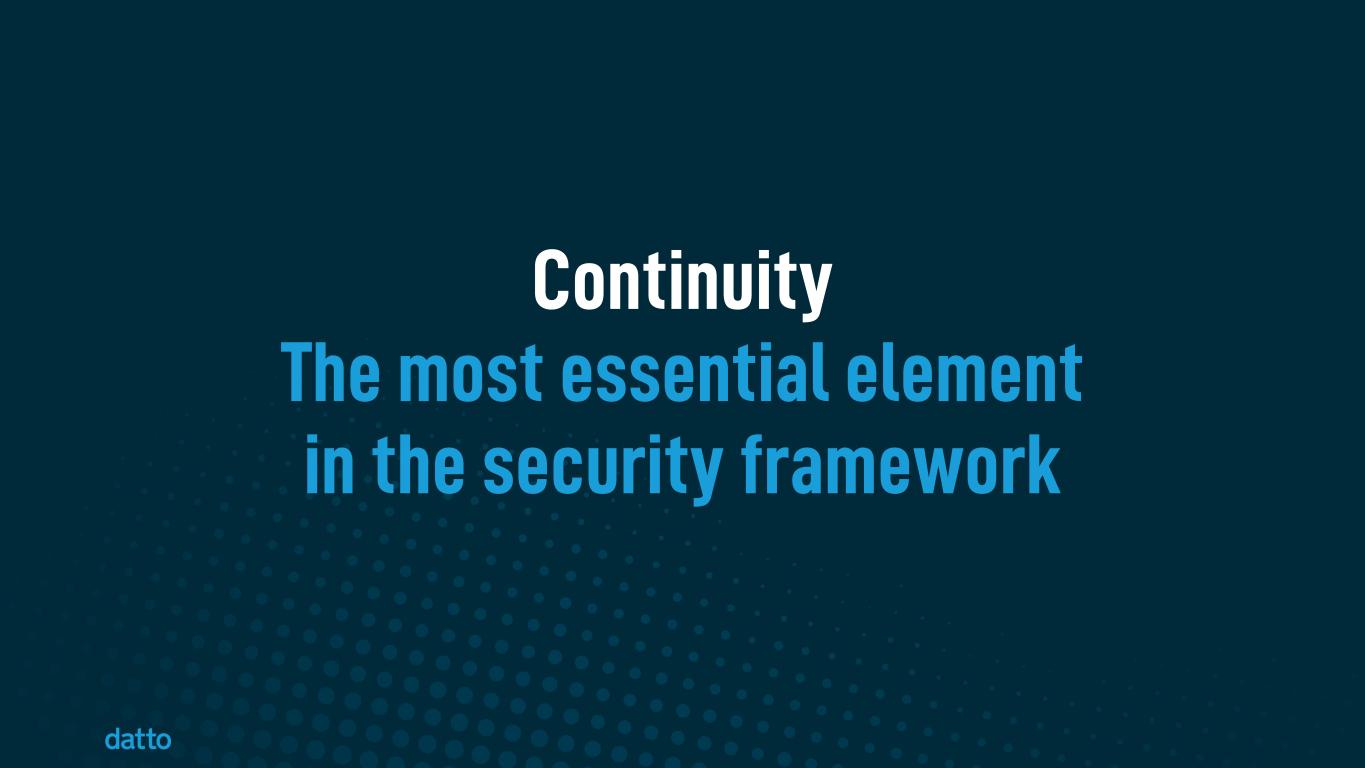 Continuity
The most essential element in the security framework

datto